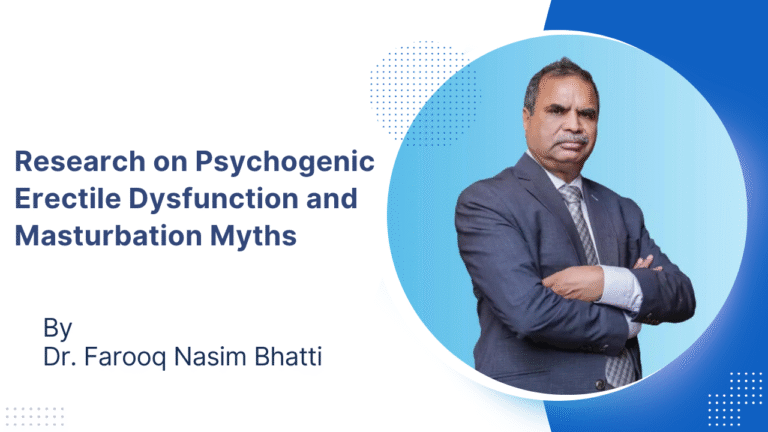 Research on Psychogenic Erectile Dysfunction and Masturbation Myths

By
Dr. Farooq Nasim Bhatti